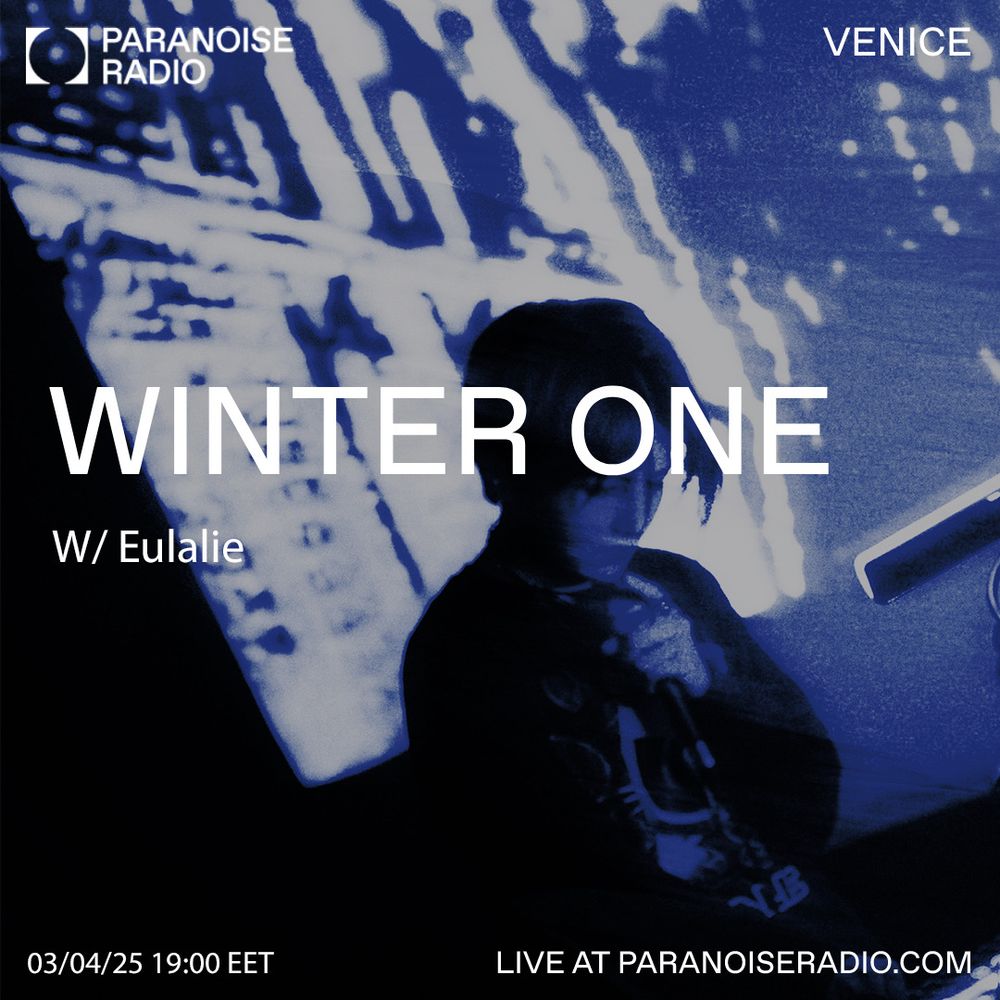 PARANOISE RADIO

VENICE

WINTER ONE

W/ Eulalie

03/04/25 19:00 EET

LIVE AT PARANOISERADIO.COM